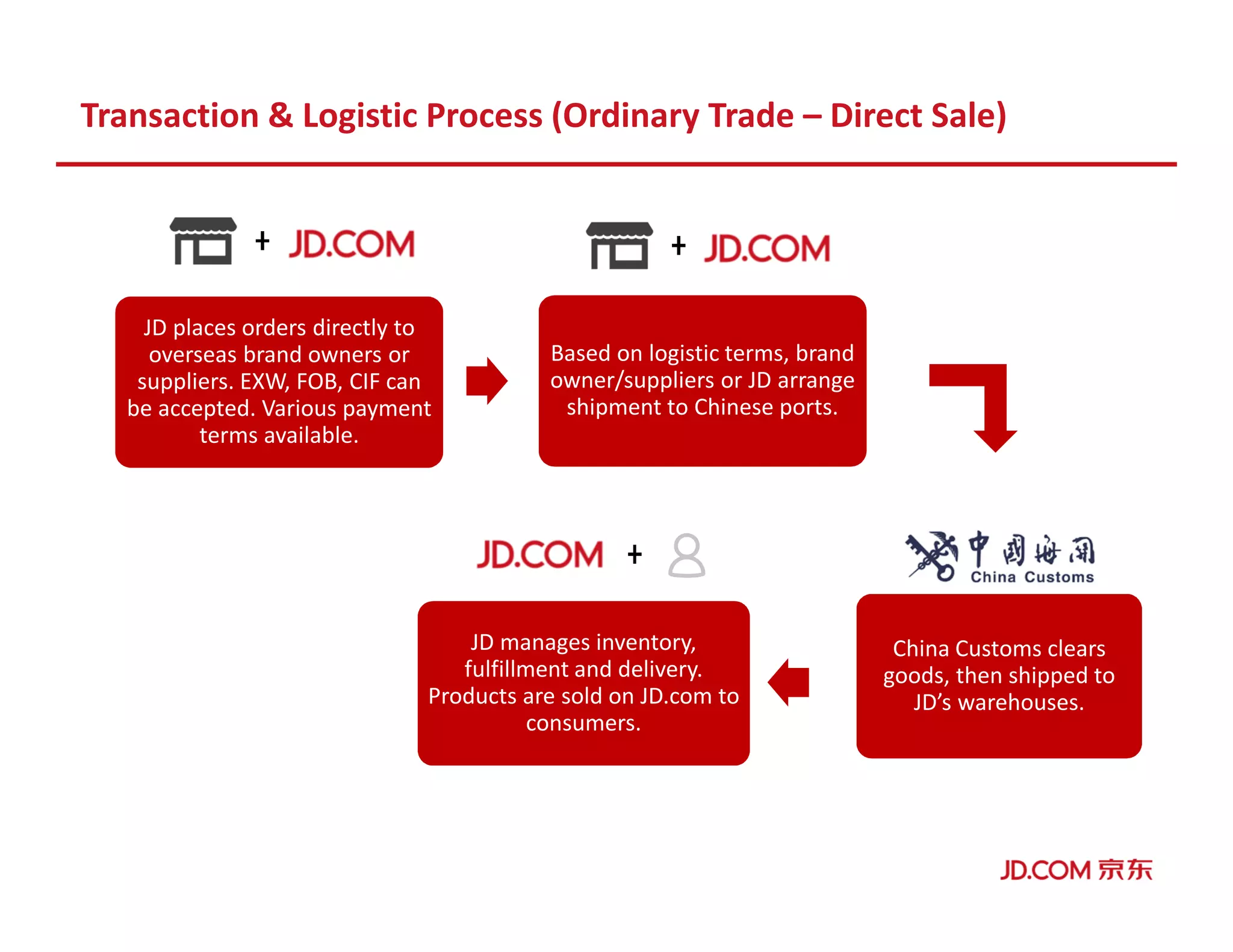 Transaction & Logistic Process (Ordinary Trade – Direct Sale)

+ JD.COM

JD places orders directly to overseas brand owners or suppliers. EXW, FOB, CIF can be accepted. Various payment terms available.

+ JD.COM

Based on logistic terms, brand owner/suppliers or JD arrange shipment to Chinese ports.

中國海關 China Customs

China Customs clears goods, then shipped to JD's warehouses.

JD.COM +

JD manages inventory, fulfillment and delivery. Products are sold on JD.com to consumers.

JD.COM 京东